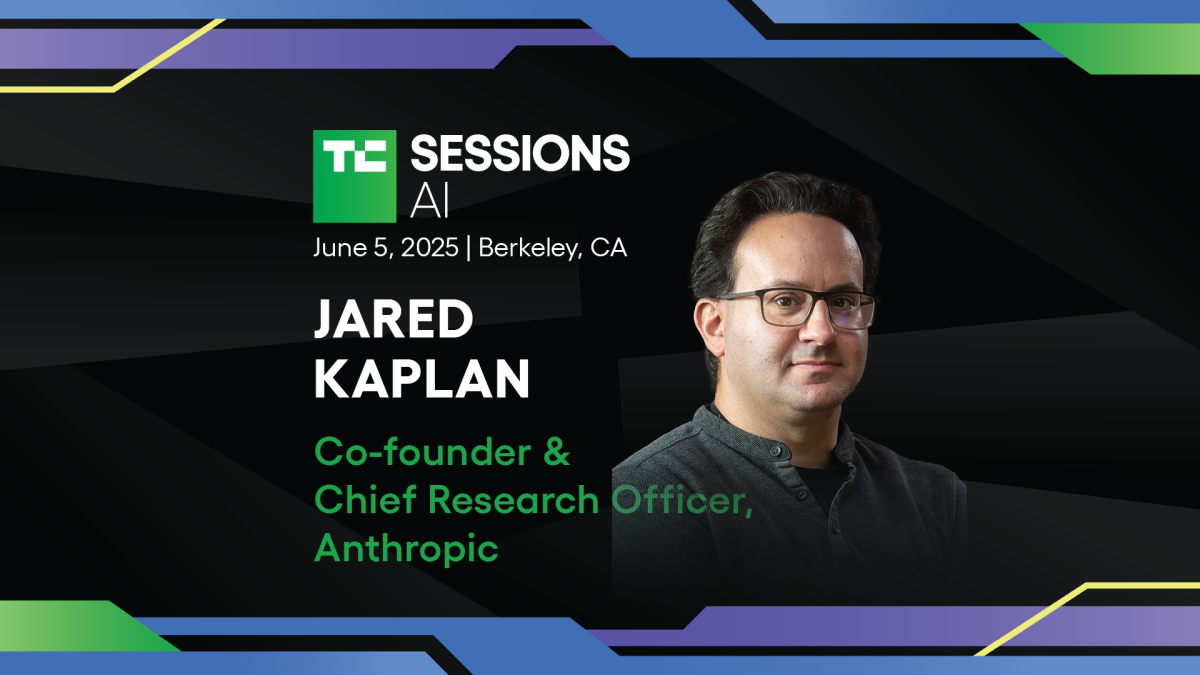 TC SESSIONS AI

June 5, 2025 | Berkeley, CA

JARED KAPLAN

Co-founder & Chief Research Officer, Anthropic